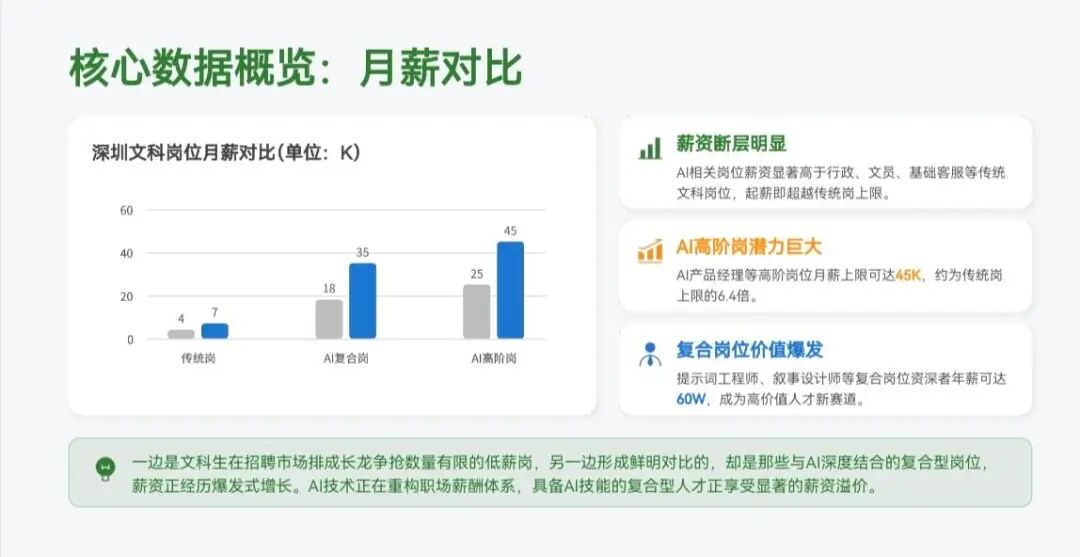 核心数据概览：月薪对比

深圳文科岗位月薪对比(单位：K)

60
40
20
0

4
7
18
35
25
45

传统岗
AI复合岗
AI高阶岗

薪资断层明显

AI相关岗位薪资显著高于行政、文员、基础客服等传统文科岗位，起薪即超越传统岗上限。

AI高阶岗潜力巨大

AI产品经理等高阶岗位月薪上限可达45K，约为传统岗上限的6.4倍。

复合岗位价值爆发

提示词工程师、叙事设计师等复合岗位资深者年薪可达60W，成为高价值人才新赛道。

一边是文科生在招聘市场排成长龙争抢数量有限的低薪岗，另一边形成鲜明对比的，却是那些与AI深度结合的复合型岗位，薪资正经历爆发式增长。AI技术正在重构职场薪酬体系，具备AI技能的复合型人才正享受显著的薪资溢价。